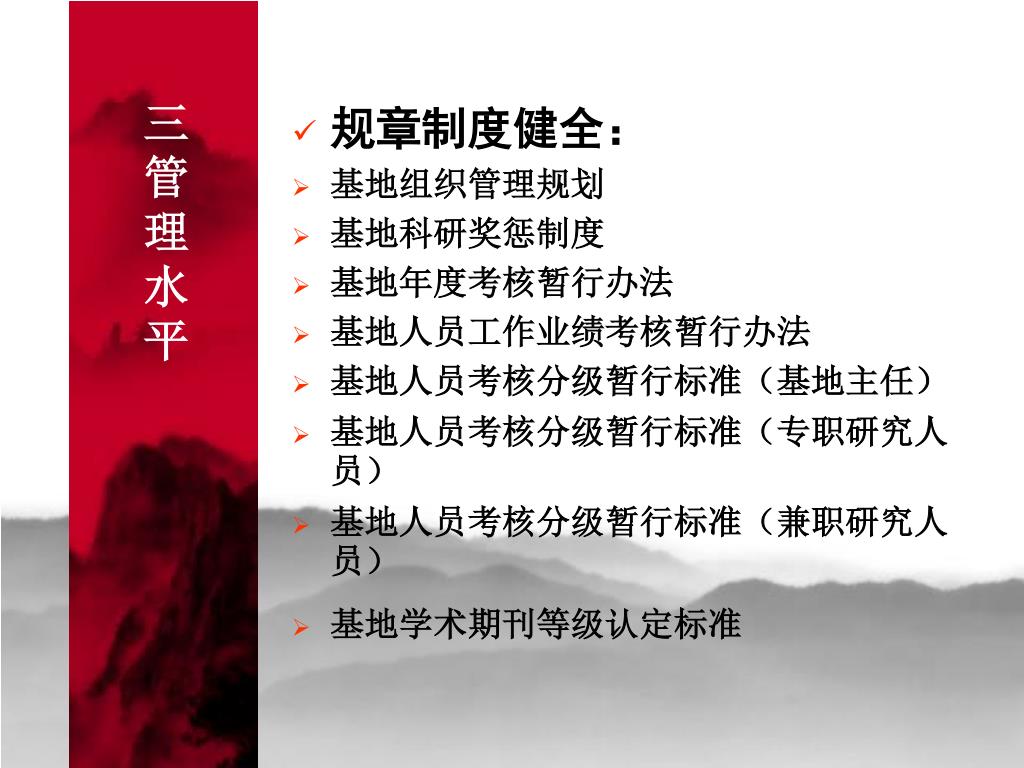 三管理水平

✓ 规章制度健全：
➢ 基地组织管理规划
➢ 基地科研奖惩制度
➢ 基地年度考核暂行办法
➢ 基地人员工作业绩考核暂行办法
➢ 基地人员考核分级暂行标准（基地主任）
➢ 基地人员考核分级暂行标准（专职研究人员）
➢ 基地人员考核分级暂行标准（兼职研究人员）
➢ 基地学术期刊等级认定标准